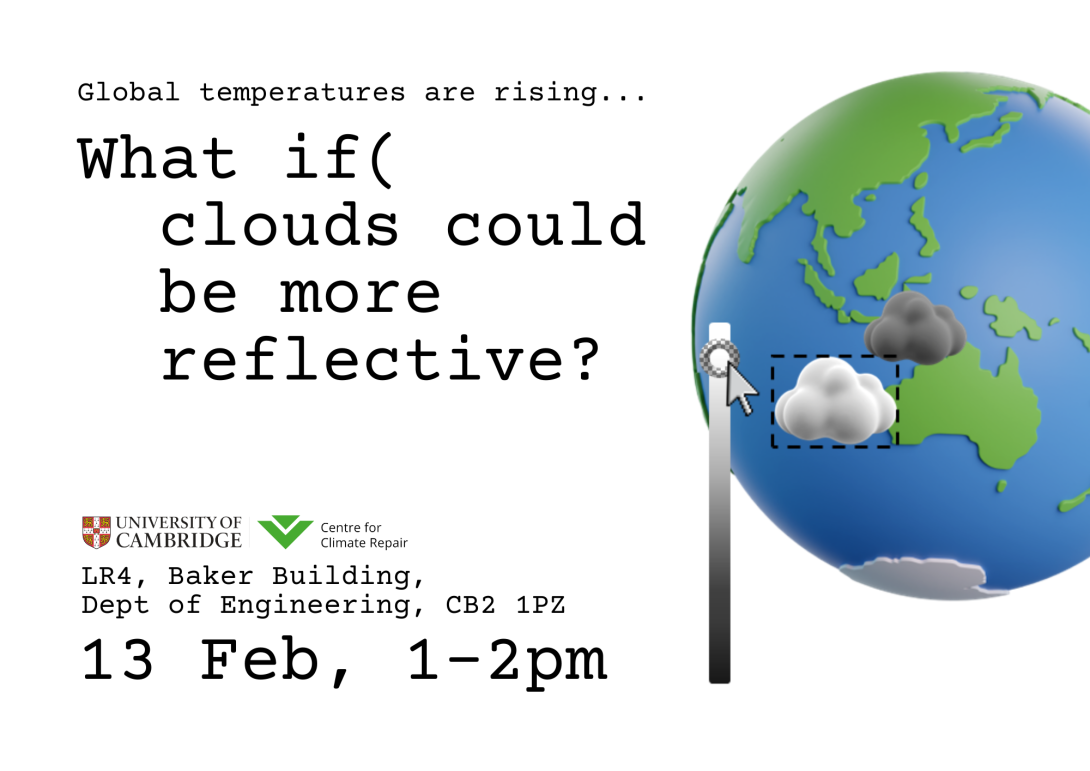 Global temperatures are rising...

What if(
clouds could
be more
reflective?

UNIVERSITY OF CAMBRIDGE

Centre for Climate Repair

LR4, Baker Building,
Dept of Engineering, CB2 1PZ

13 Feb, 1-2pm